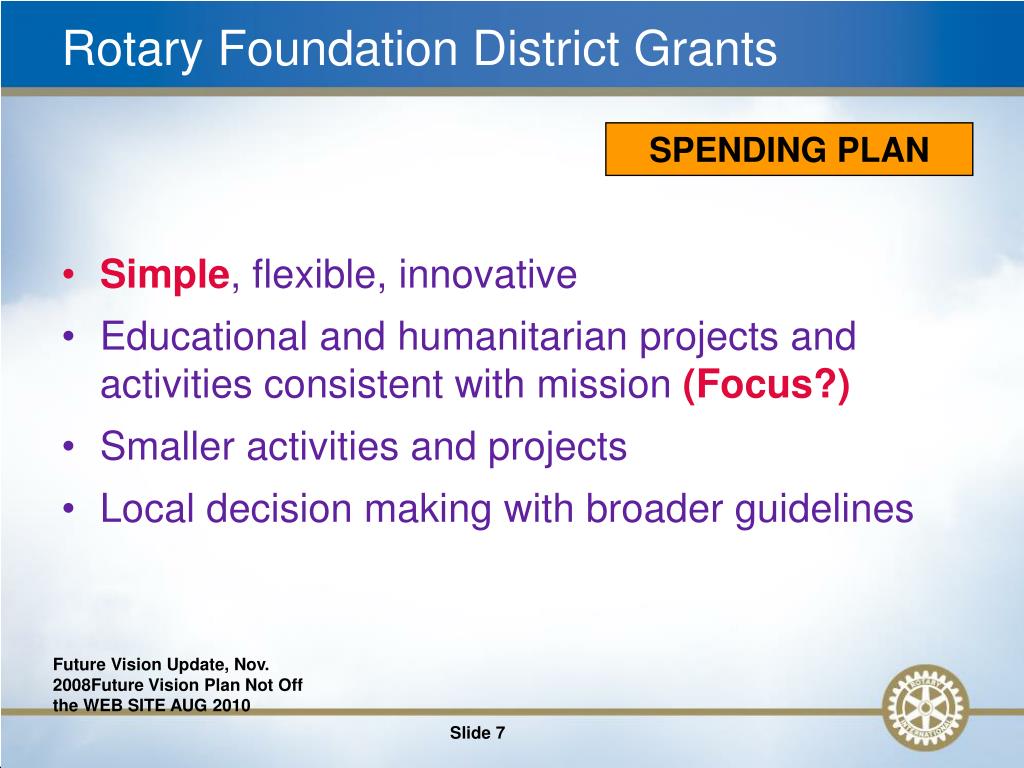 Rotary Foundation District Grants

SPENDING PLAN

• Simple, flexible, innovative
• Educational and humanitarian projects and activities consistent with mission (Focus?)
• Smaller activities and projects
• Local decision making with broader guidelines

Future Vision Update, Nov. 2008Future Vision Plan Not Off the WEB SITE AUG 2010

Slide 7

ROTARY INTERNATIONAL